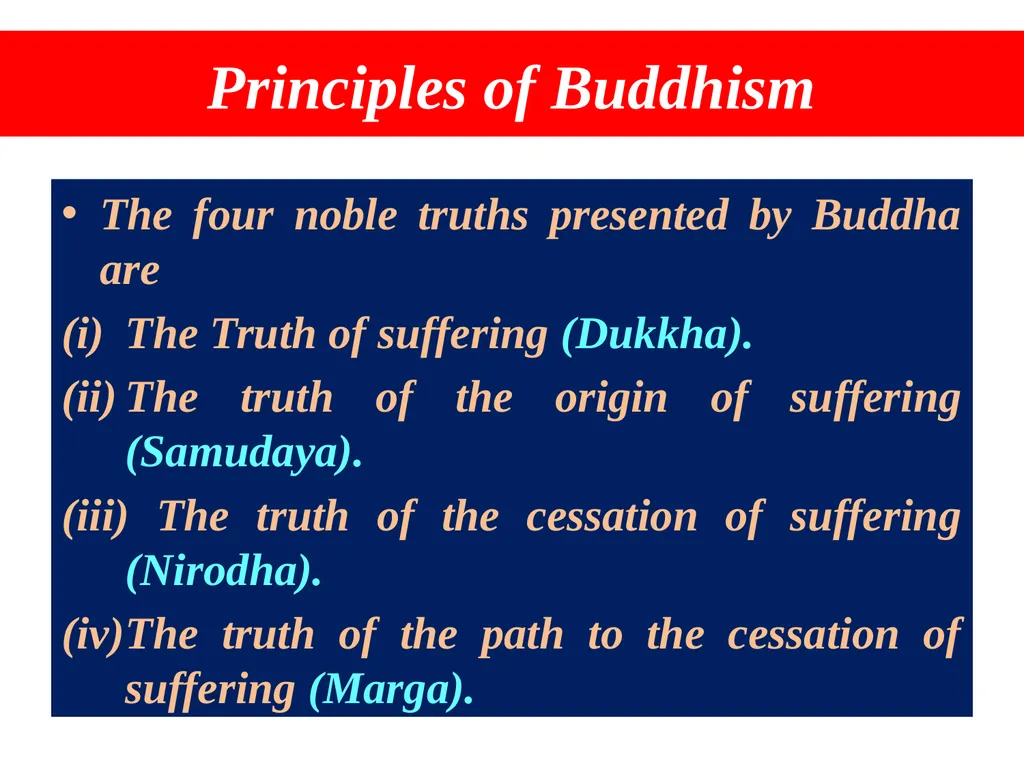 Principles of Buddhism

• The four noble truths presented by Buddha are

(i) The Truth of suffering (Dukkha).

(ii) The truth of the origin of suffering (Samudaya).

(iii) The truth of the cessation of suffering (Nirodha).

(iv) The truth of the path to the cessation of suffering (Marga).